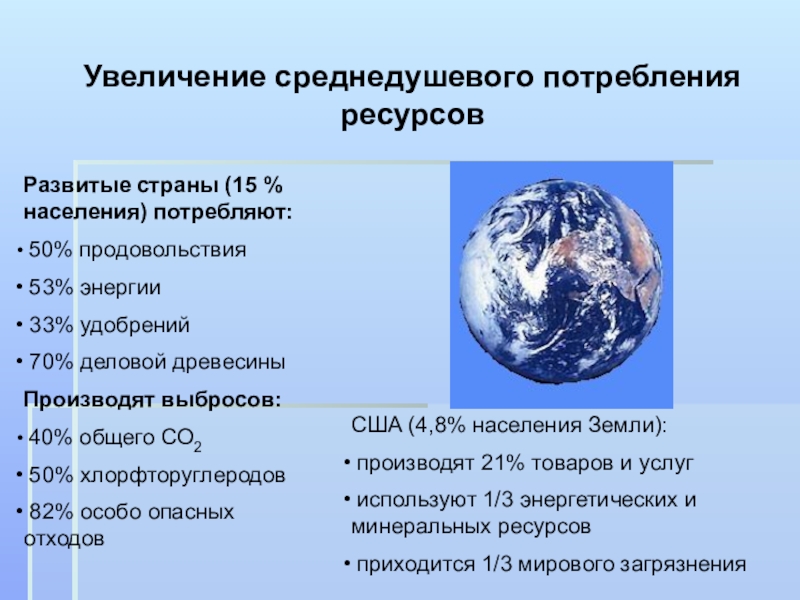 Увеличение среднедушевого потребления ресурсов

Развитые страны (15 % населения) потребляют:

• 50% продовольствия
• 53% энергии
• 33% удобрений
• 70% деловой древесины

Производят выбросов:

• 40% общего $CO_2$
• 50% хлорфторуглеродов
• 82% особо опасных отходов

США (4,8% населения Земли):

• производят 21% товаров и услуг
• используют 1/3 энергетических и минеральных ресурсов
• приходится 1/3 мирового загрязнения